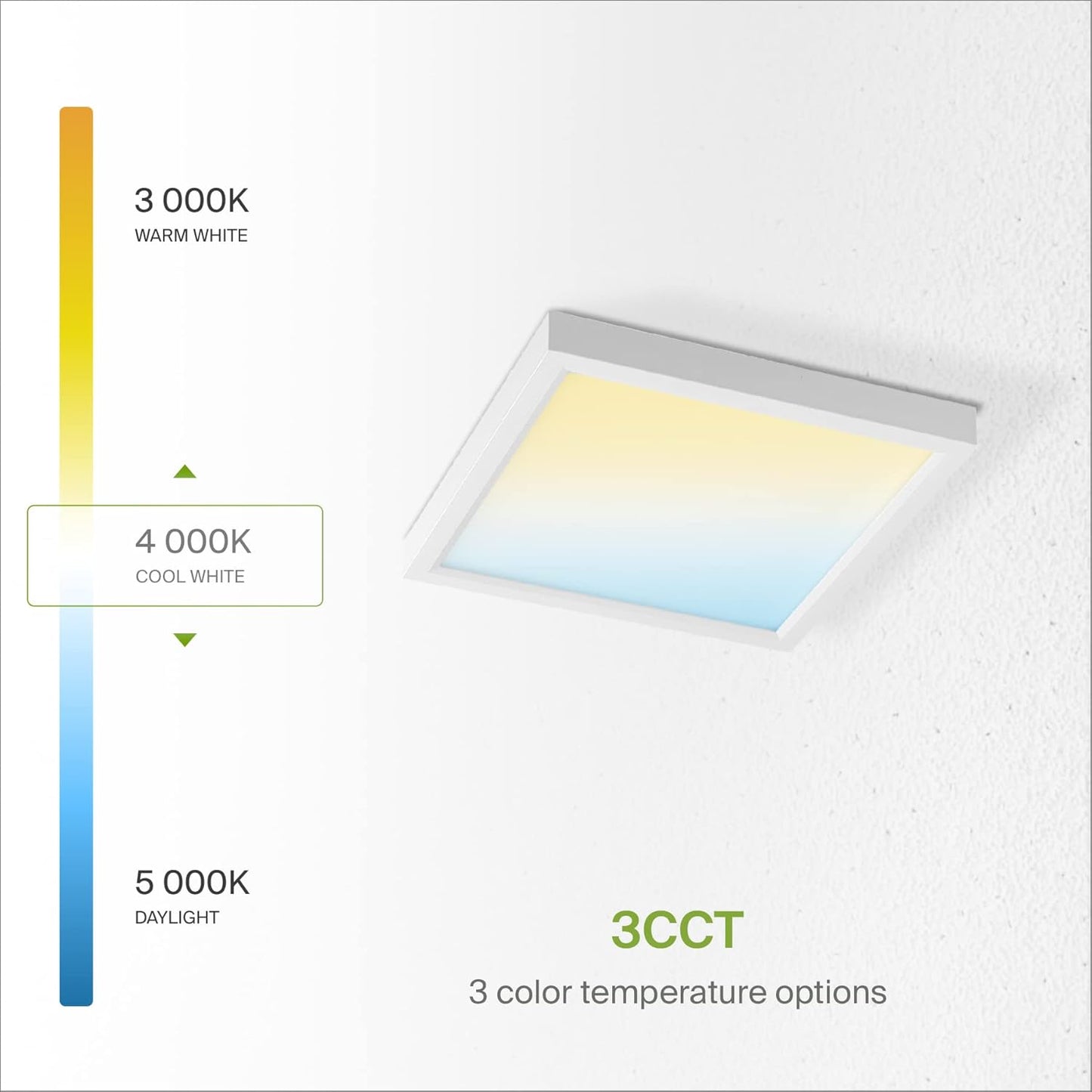 3 000K
WARM WHITE

4 000K
COOL WHITE

5 000K
DAYLIGHT

3CCT
3 color temperature options